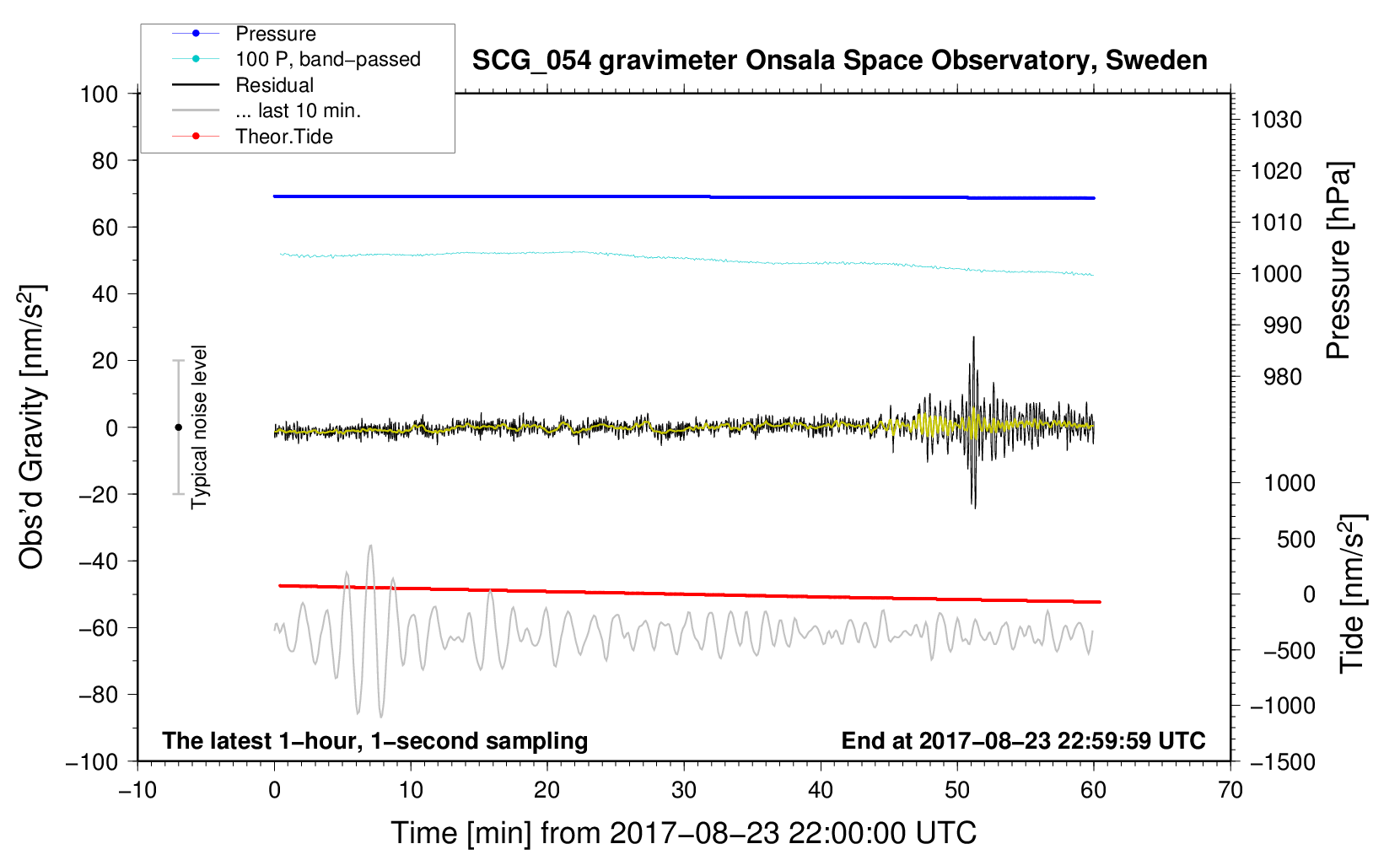 Pressure
100 P, band−passed
Residual
... last 10 min.
Theor.Tide

SCG_054 gravimeter Onsala Space Observatory, Sweden

100
80
60
40
20
0
−20
−40
−60
−80
−100

Obs'd Gravity [nm/s$^2$]

Typical noise level

1030
1020
1010
1000
990
980

Pressure [hPa]

1000
500
0
−500
−1000
−1500

Tide [nm/s$^2$]

The latest 1−hour, 1−second sampling

End at 2017−08−23 22:59:59 UTC

−10
0
10
20
30
40
50
60
70

Time [min] from 2017−08−23 22:00:00 UTC